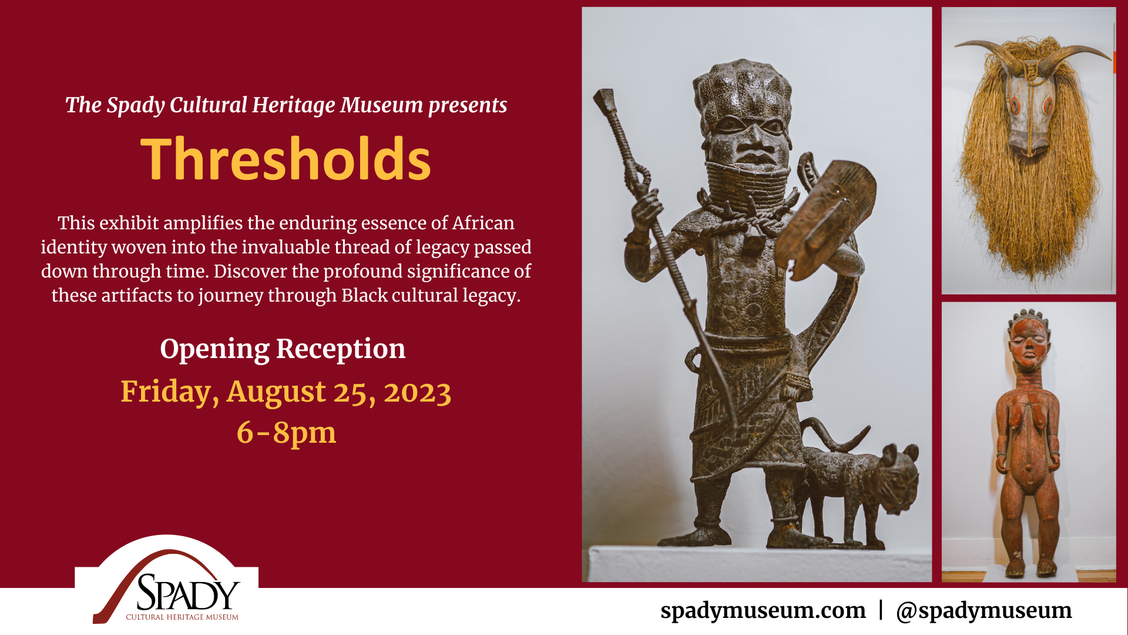 The Spady Cultural Heritage Museum presents

Thresholds

This exhibit amplifies the enduring essence of African identity woven into the invaluable thread of legacy passed down through time. Discover the profound significance of these artifacts to journey through Black cultural legacy.

Opening Reception

Friday, August 25, 2023

6-8pm

SPADY
CULTURAL HERITAGE MUSEUM

spadymuseum.com | @spadymuseum